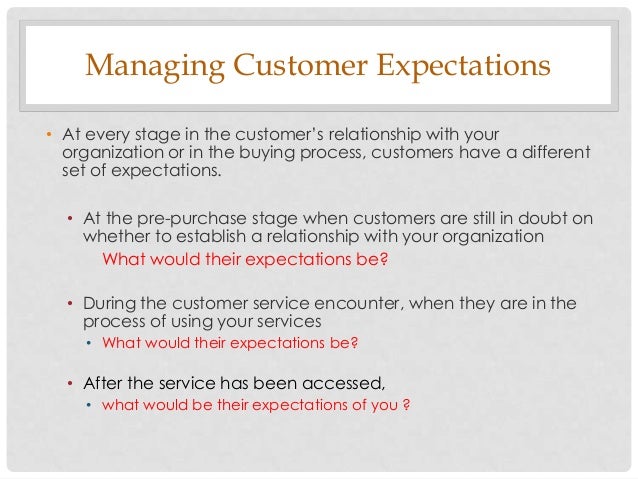 Managing Customer Expectations

• At every stage in the customer's relationship with your organization or in the buying process, customers have a different set of expectations.

• At the pre-purchase stage when customers are still in doubt on whether to establish a relationship with your organization

What would their expectations be?

• During the customer service encounter, when they are in the process of using your services

• What would their expectations be?

• After the service has been accessed,

• what would be their expectations of you ?